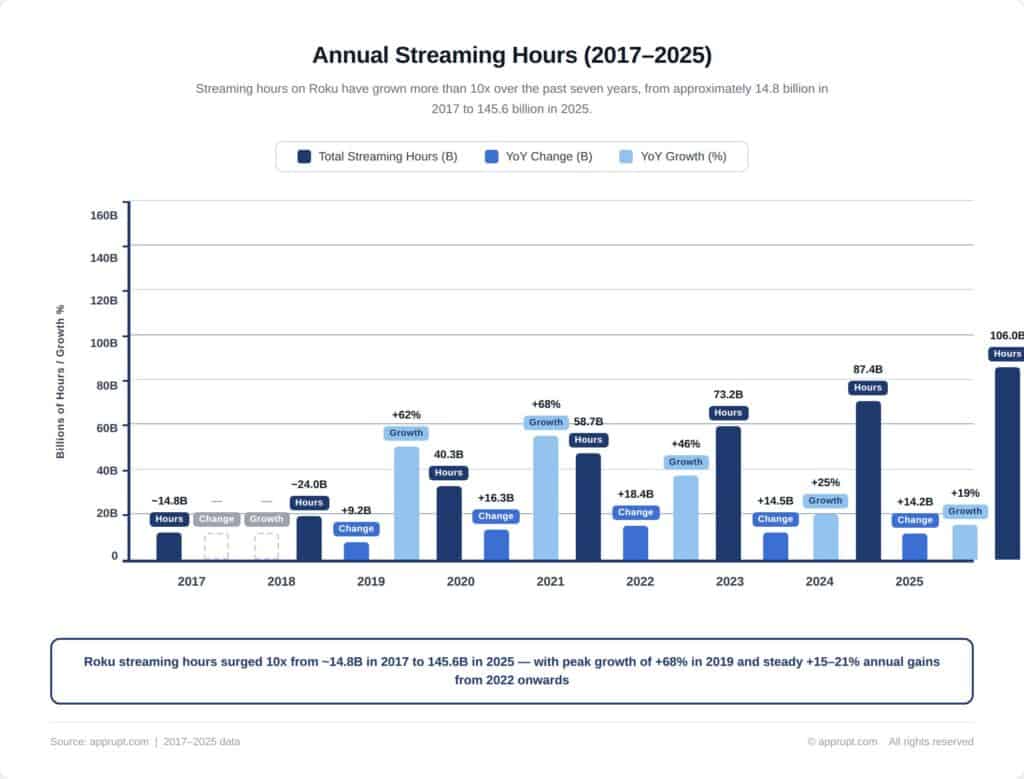 Annual Streaming Hours (2017–2025)

Streaming hours on Roku have grown more than 10x over the past seven years, from approximately 14.8 billion in 2017 to 145.6 billion in 2025.

Total Streaming Hours (B) YoY Change (B) YoY Growth (%)

Billions of Hours / Growth %

160B
140B
120B
100B
80B
60B
40B
20B
0

~14.8B Hours
— Change
— Growth
~24.0B Hours
+9.2B Change
+62% Growth
40.3B Hours
+16.3B Change
+68% Growth
58.7B Hours
+18.4B Change
+46% Growth
73.2B Hours
+14.5B Change
+25% Growth
87.4B Hours
+14.2B Change
+19% Growth
106.0B Hours

2017 2018 2019 2020 2021 2022 2023 2024 2025

Roku streaming hours surged 10x from ~14.8B in 2017 to 145.6B in 2025 — with peak growth of +68% in 2019 and steady +15–21% annual gains from 2022 onwards

Source: apprupt.com | 2017–2025 data

© apprupt.com All rights reserved